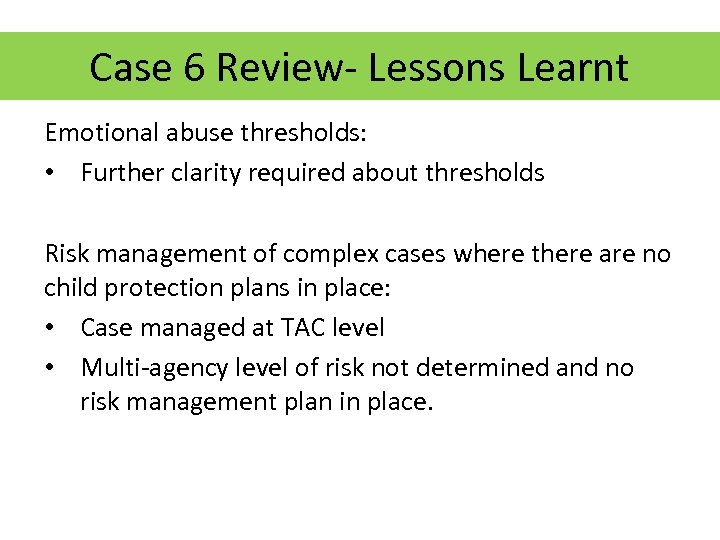 Case 6 Review- Lessons Learnt

Emotional abuse thresholds:

• Further clarity required about thresholds

Risk management of complex cases where there are no child protection plans in place:

• Case managed at TAC level

• Multi-agency level of risk not determined and no risk management plan in place.